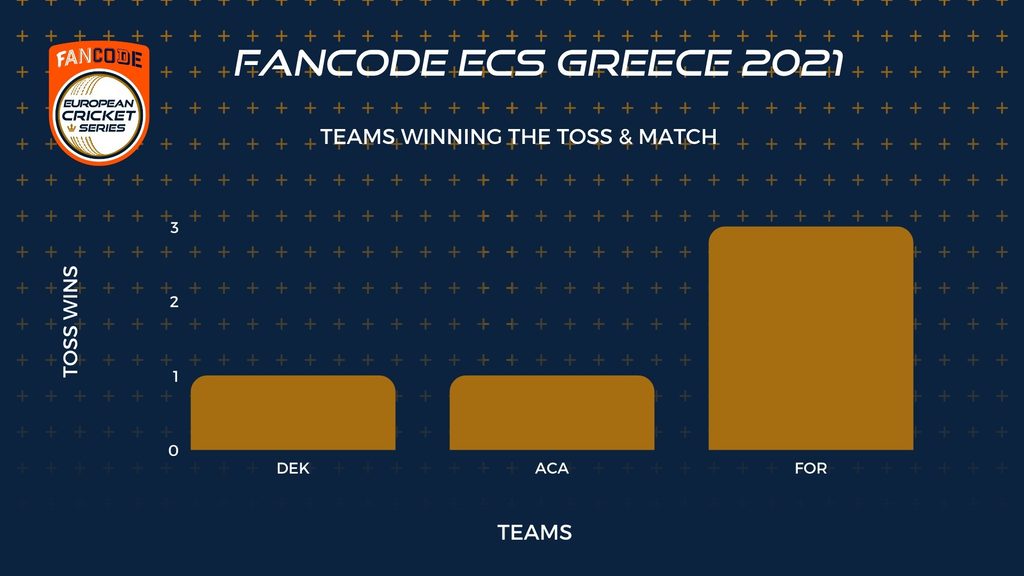 FANCODE
EUROPEAN CRICKET SERIES

FANCODE ECS GREECE 2021

TEAMS WINNING THE TOSS & MATCH

TOSS WINS

3
2
1
0

DEK
ACA
FOR

TEAMS